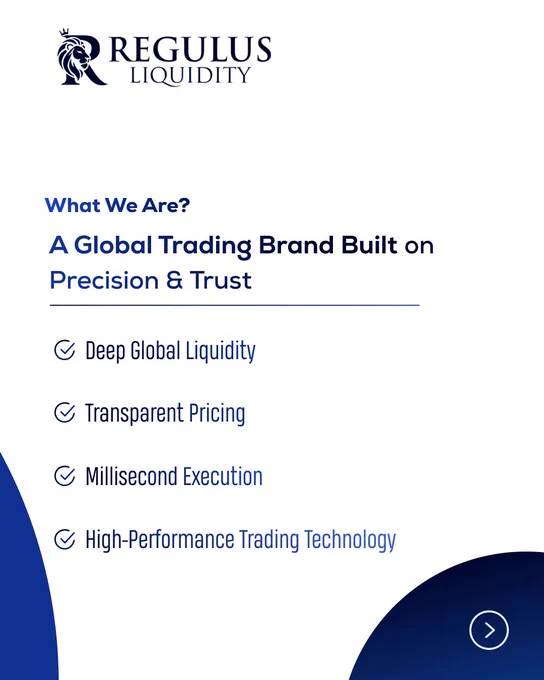 REGULUS
LIQUIDITY

What We Are?

A Global Trading Brand Built on Precision & Trust

Deep Global Liquidity

Transparent Pricing

Millisecond Execution

High-Performance Trading Technology